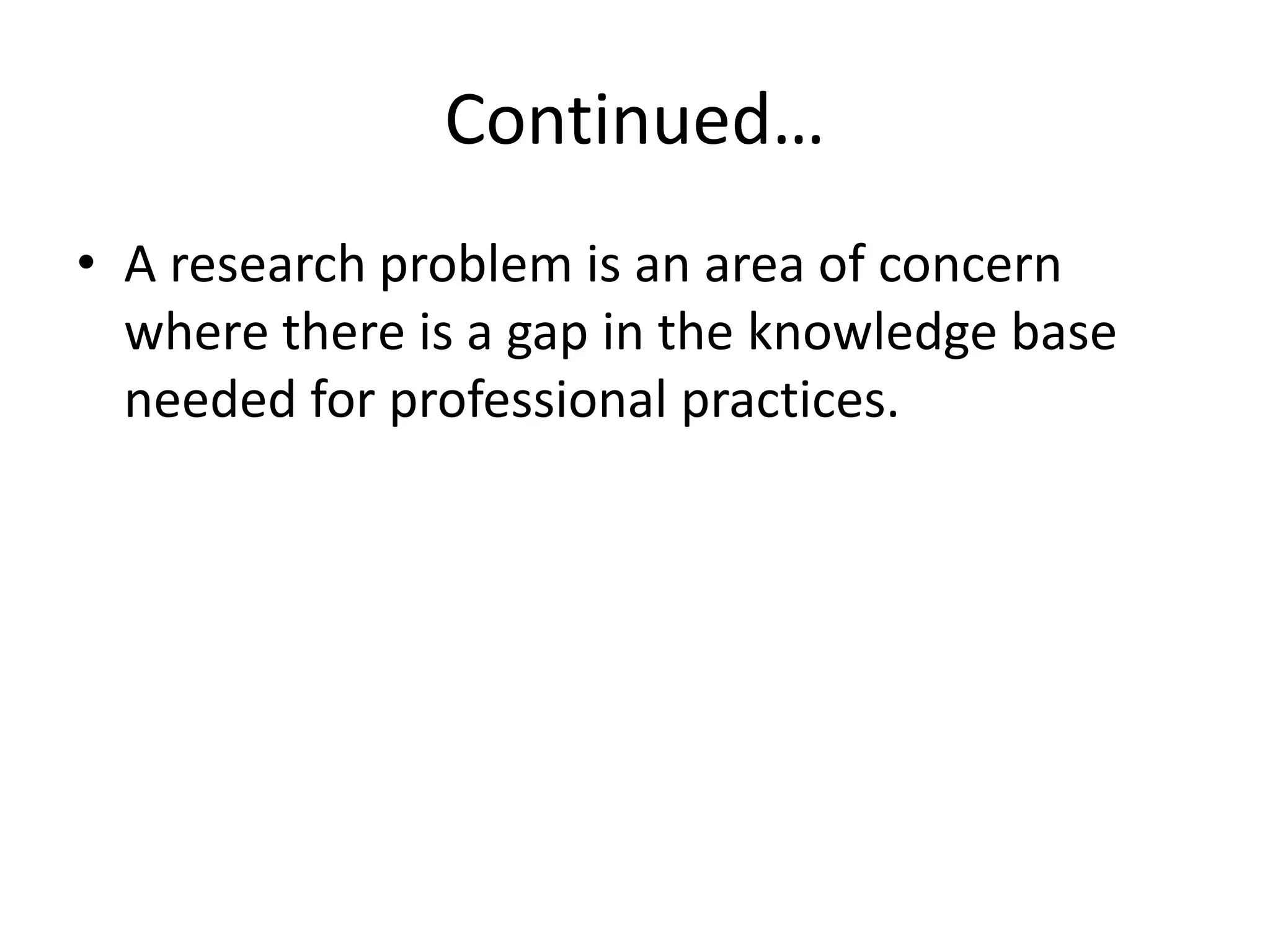 Continued…

• A research problem is an area of concern where there is a gap in the knowledge base needed for professional practices.